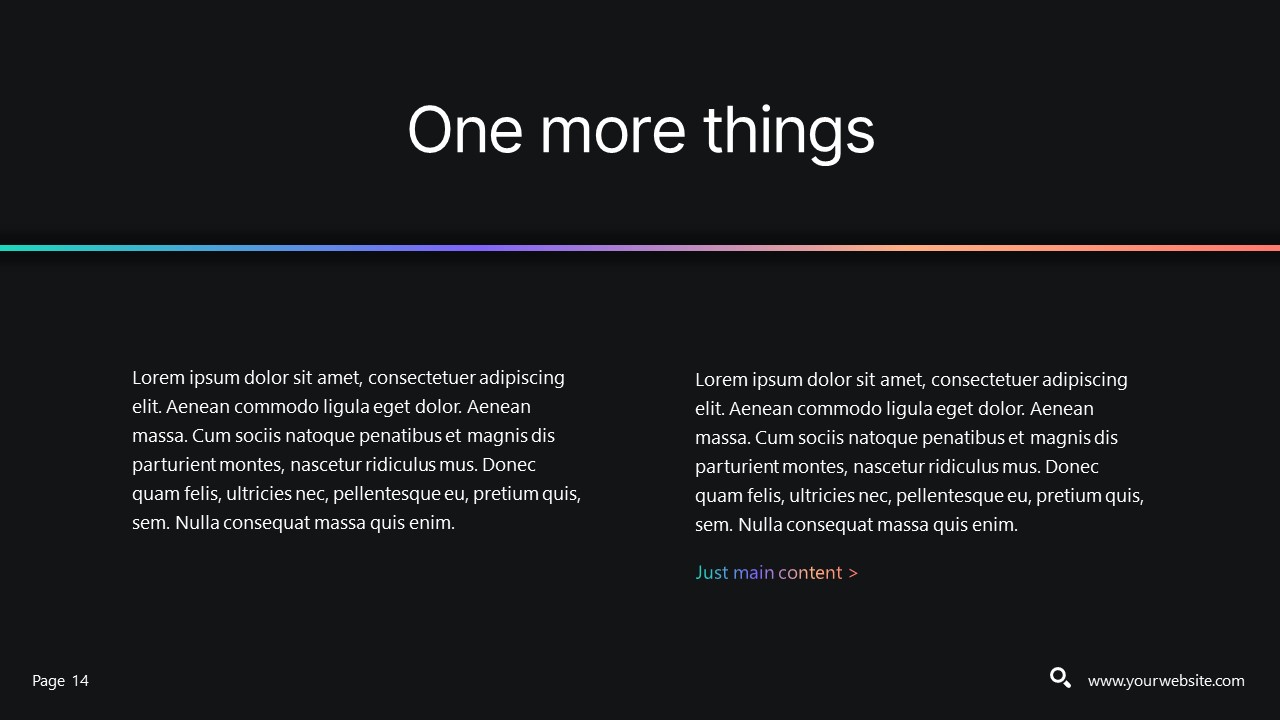 One more things

Lorem ipsum dolor sit amet, consectetuer adipiscing elit. Aenean commodo ligula eget dolor. Aenean massa. Cum sociis natoque penatibus et magnis dis parturient montes, nascetur ridiculus mus. Donec quam felis, ultricies nec, pellentesque eu, pretium quis, sem. Nulla consequat massa quis enim.

Lorem ipsum dolor sit amet, consectetuer adipiscing elit. Aenean commodo ligula eget dolor. Aenean massa. Cum sociis natoque penatibus et magnis dis parturient montes, nascetur ridiculus mus. Donec quam felis, ultricies nec, pellentesque eu, pretium quis, sem. Nulla consequat massa quis enim.

Just main content >

Page 14

www.yourwebsite.com